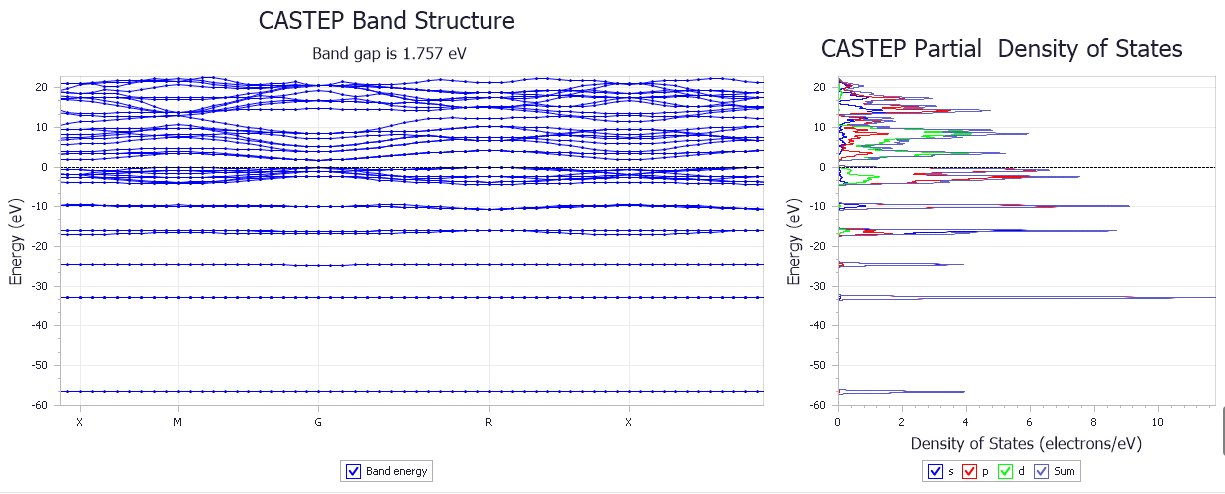 CASTEP Band Structure

Band gap is 1.757 eV

Energy (eV)

20
10
0
-10
-20
-30
-40
-50
-60

X M G R X

Band energy

CASTEP Partial Density of States

Energy (eV)

20
10
0
-10
-20
-30
-40
-50
-60

0 2 4 6 8 10

Density of States (electrons/eV)

s p d Sum